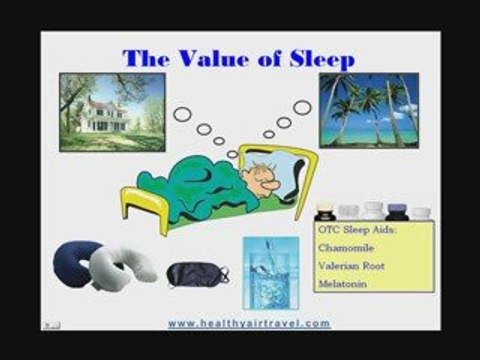 The Value of Sleep

OTC Sleep Aids:
Chamomile
Valerian Root
Melatonin

www.healthyairtravel.com